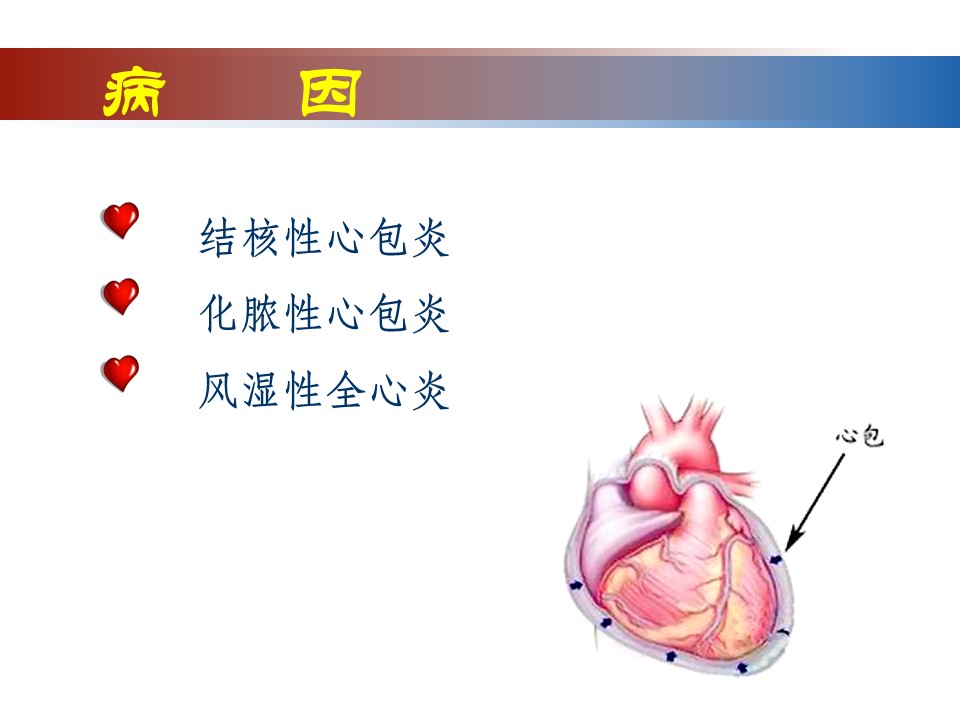 病　因

结核性心包炎

化脓性心包炎

风湿性全心炎

心包